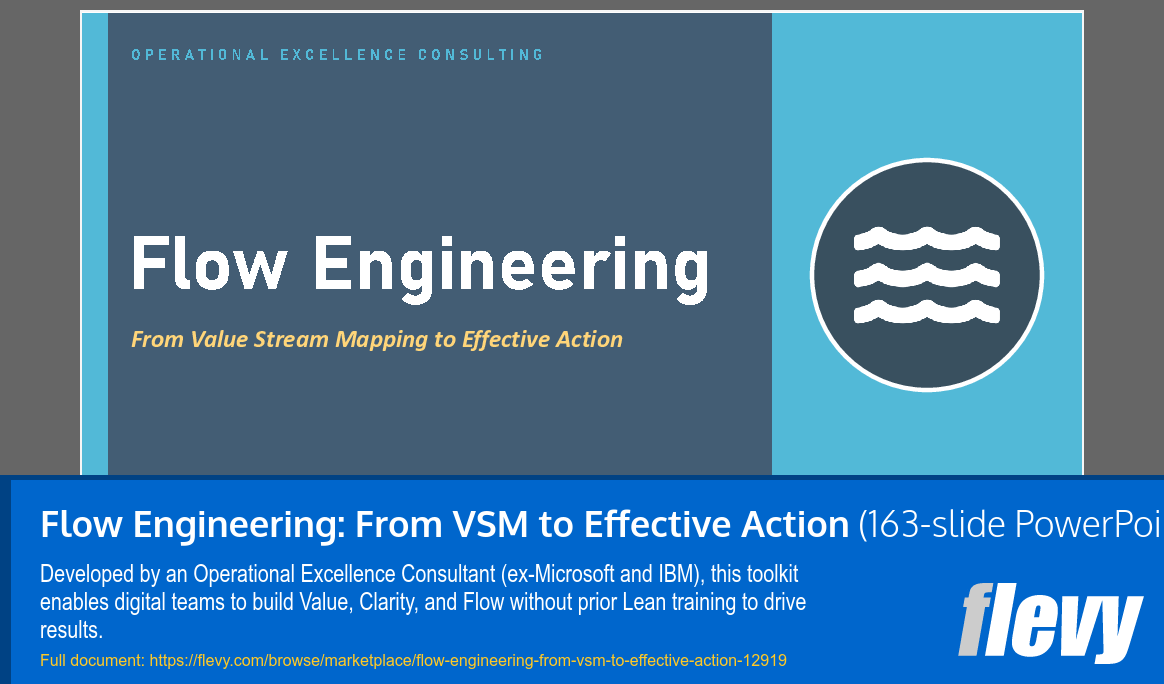 OPERATIONAL EXCELLENCE CONSULTING

Flow Engineering

From Value Stream Mapping to Effective Action

Flow Engineering: From VSM to Effective Action (163-slide PowerPoi

Developed by an Operational Excellence Consultant (ex-Microsoft and IBM), this toolkit enables digital teams to build Value, Clarity, and Flow without prior Lean training to drive results.

Full document: https://flevy.com/browse/marketplace/flow-engineering-from-vsm-to-effective-action-12919

flevy